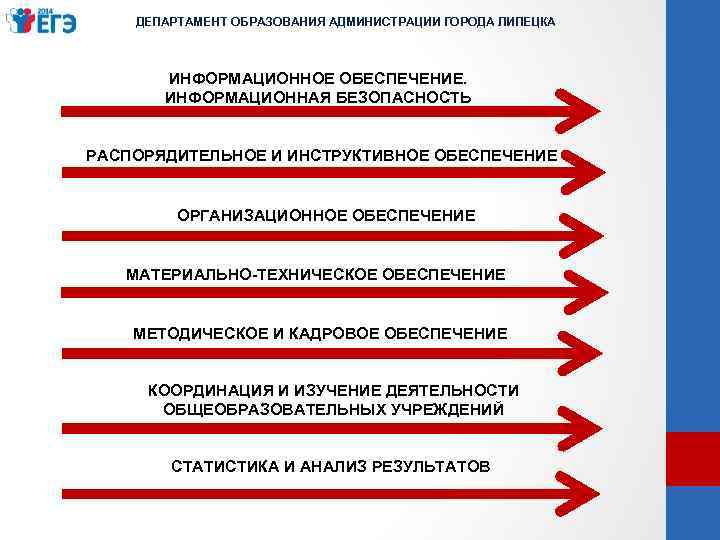 2014 ЕГЭ

ДЕПАРТАМЕНТ ОБРАЗОВАНИЯ АДМИНИСТРАЦИИ ГОРОДА ЛИПЕЦКА

ИНФОРМАЦИОННОЕ ОБЕСПЕЧЕНИЕ. ИНФОРМАЦИОННАЯ БЕЗОПАСНОСТЬ

РАСПОРЯДИТЕЛЬНОЕ И ИНСТРУКТИВНОЕ ОБЕСПЕЧЕНИЕ

ОРГАНИЗАЦИОННОЕ ОБЕСПЕЧЕНИЕ

МАТЕРИАЛЬНО-ТЕХНИЧЕСКОЕ ОБЕСПЕЧЕНИЕ

МЕТОДИЧЕСКОЕ И КАДРОВОЕ ОБЕСПЕЧЕНИЕ

КООРДИНАЦИЯ И ИЗУЧЕНИЕ ДЕЯТЕЛЬНОСТИ ОБЩЕОБРАЗОВАТЕЛЬНЫХ УЧРЕЖДЕНИЙ

СТАТИСТИКА И АНАЛИЗ РЕЗУЛЬТАТОВ